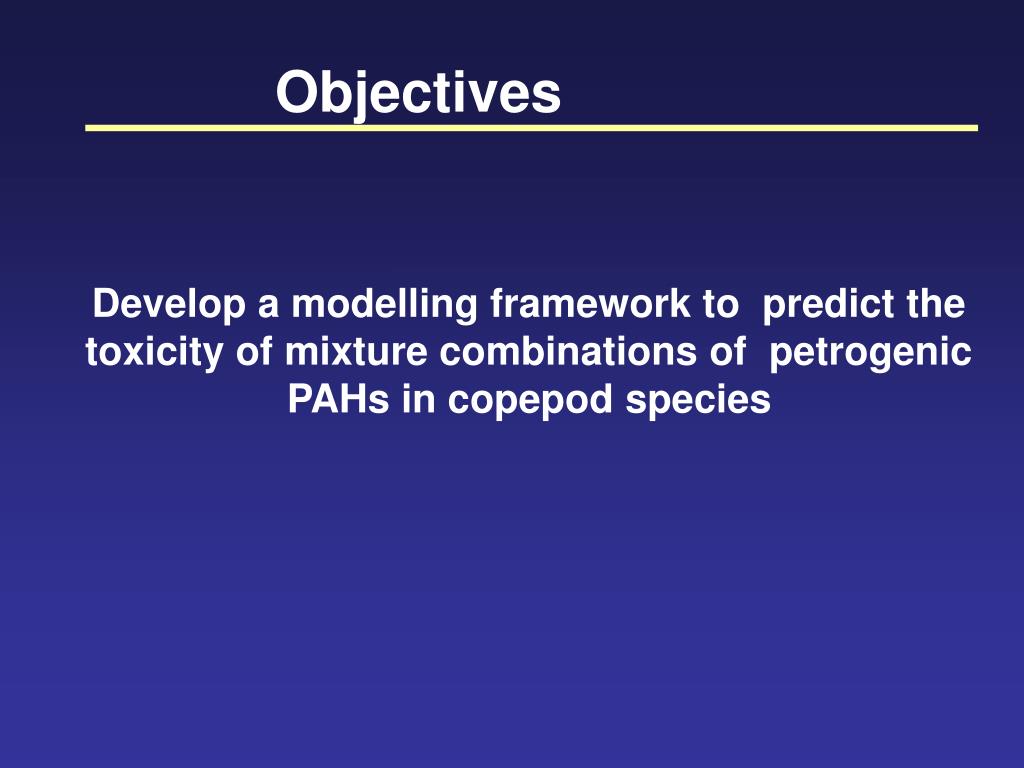 Objectives

Develop a modelling framework to predict the toxicity of mixture combinations of petrogenic PAHs in copepod species